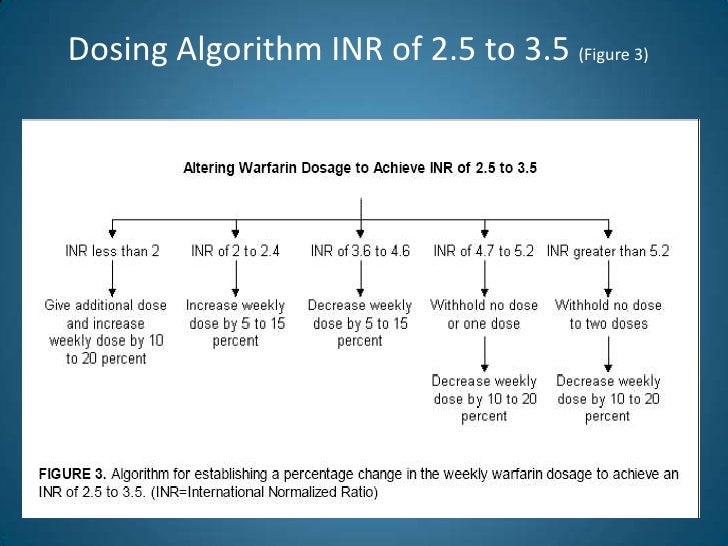 Dosing Algorithm INR of 2.5 to 3.5 (Figure 3)

Altering Warfarin Dosage to Achieve INR of 2.5 to 3.5

INR less than 2

Give additional dose and increase weekly dose by 10 to 20 percent

INR of 2 to 2.4

Increase weekly dose by 5 to 15 percent

INR of 3.6 to 4.6

Decrease weekly dose by 5 to 15 percent

INR of 4.7 to 5.2

Withhold no dose or one dose

Decrease weekly dose by 10 to 20 percent

INR greater than 5.2

Withhold no dose to two doses

Decrease weekly dose by 10 to 20 percent

FIGURE 3. Algorithm for establishing a percentage change in the weekly warfarin dosage to achieve an INR of 2.5 to 3.5. (INR=International Normalized Ratio)